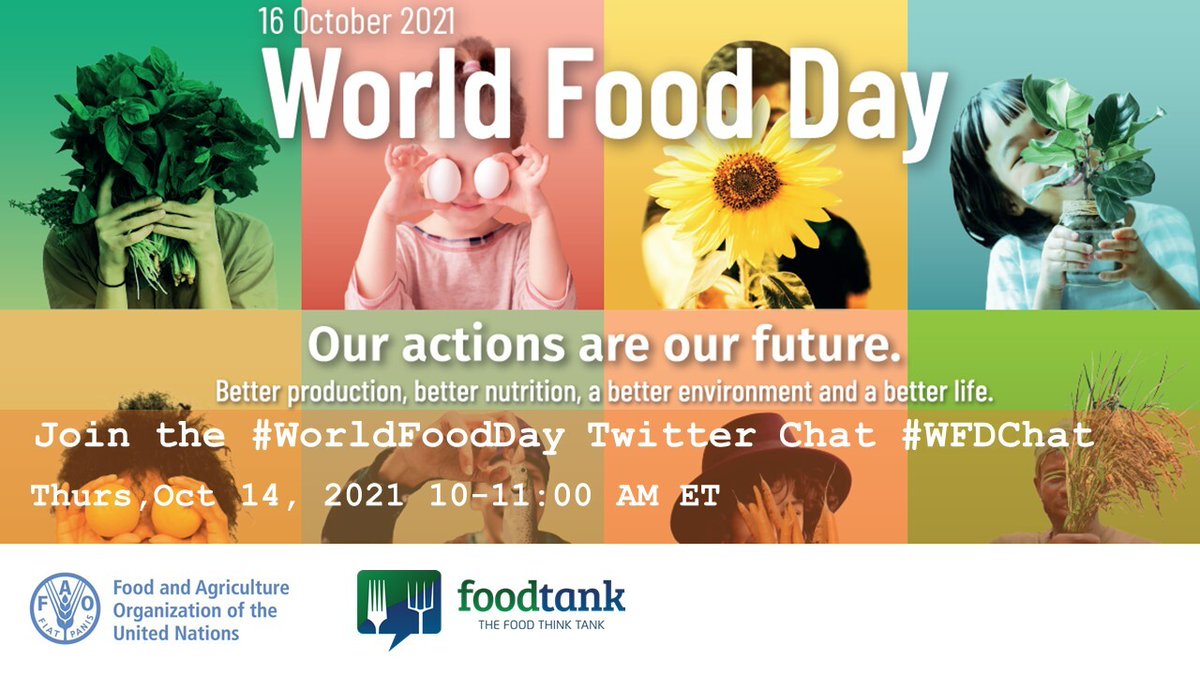 16 October 2021
World Food Day

Our actions are our future.
Better production, better nutrition, a better environment and a better life.

Join the #WorldFoodDay Twitter Chat #WFDChat
Thurs,Oct 14, 2021 10-11:00 AM ET

FAO
FIAT PANIS
Food and Agriculture Organization of the United Nations

foodtank
THE FOOD THINK TANK